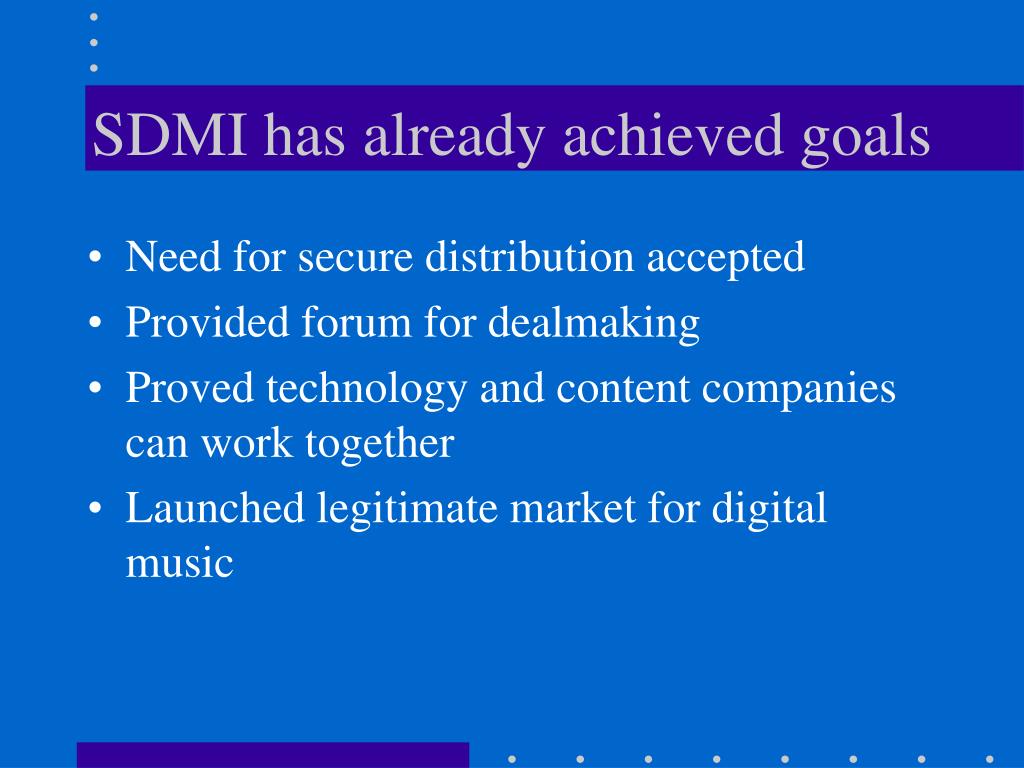 SDMI has already achieved goals

• Need for secure distribution accepted
• Provided forum for dealmaking
• Proved technology and content companies can work together
• Launched legitimate market for digital music